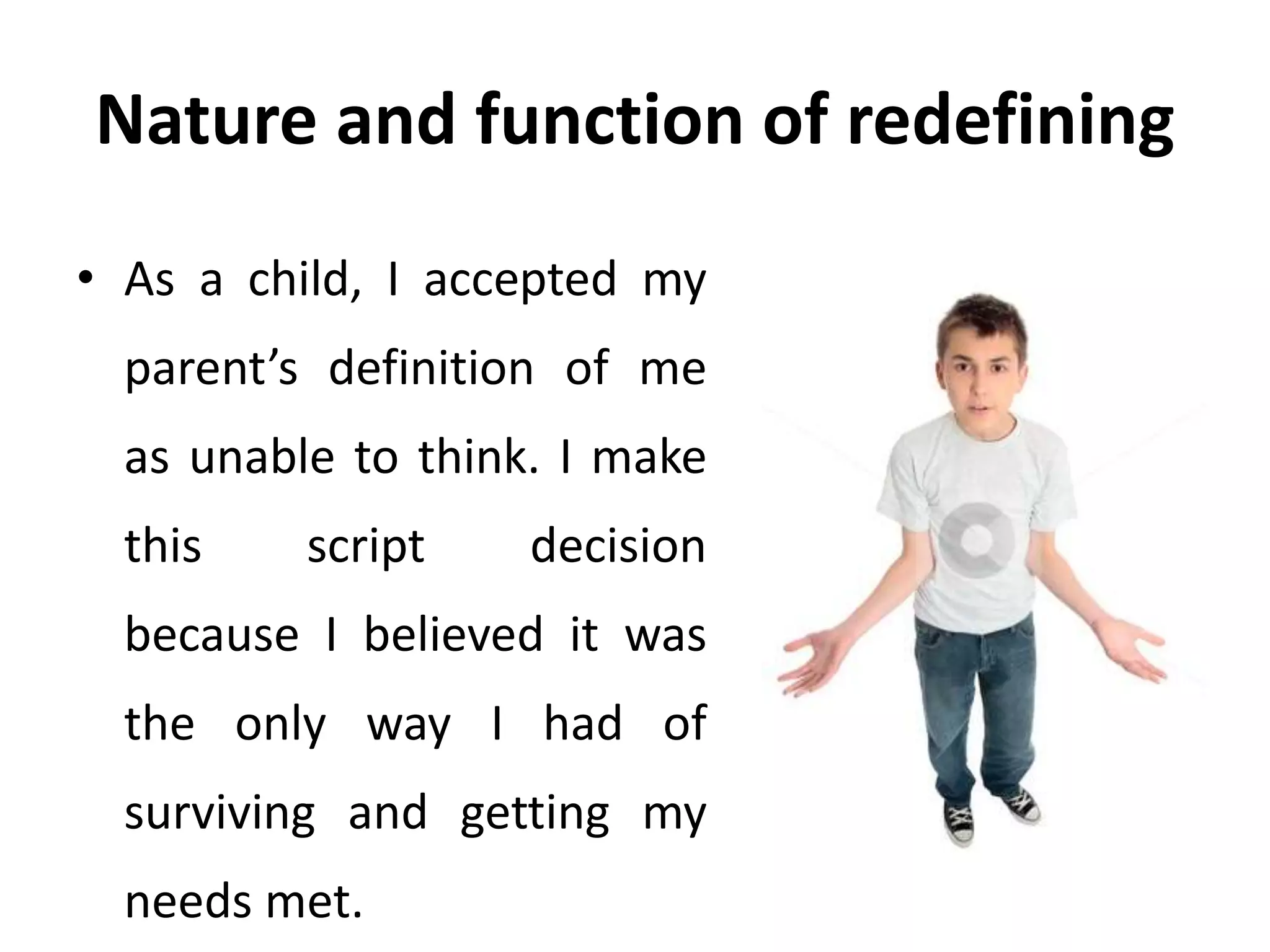 Nature and function of redefining

• As a child, I accepted my parent’s definition of me as unable to think. I make this script decision because I believed it was the only way I had of surviving and getting my needs met.